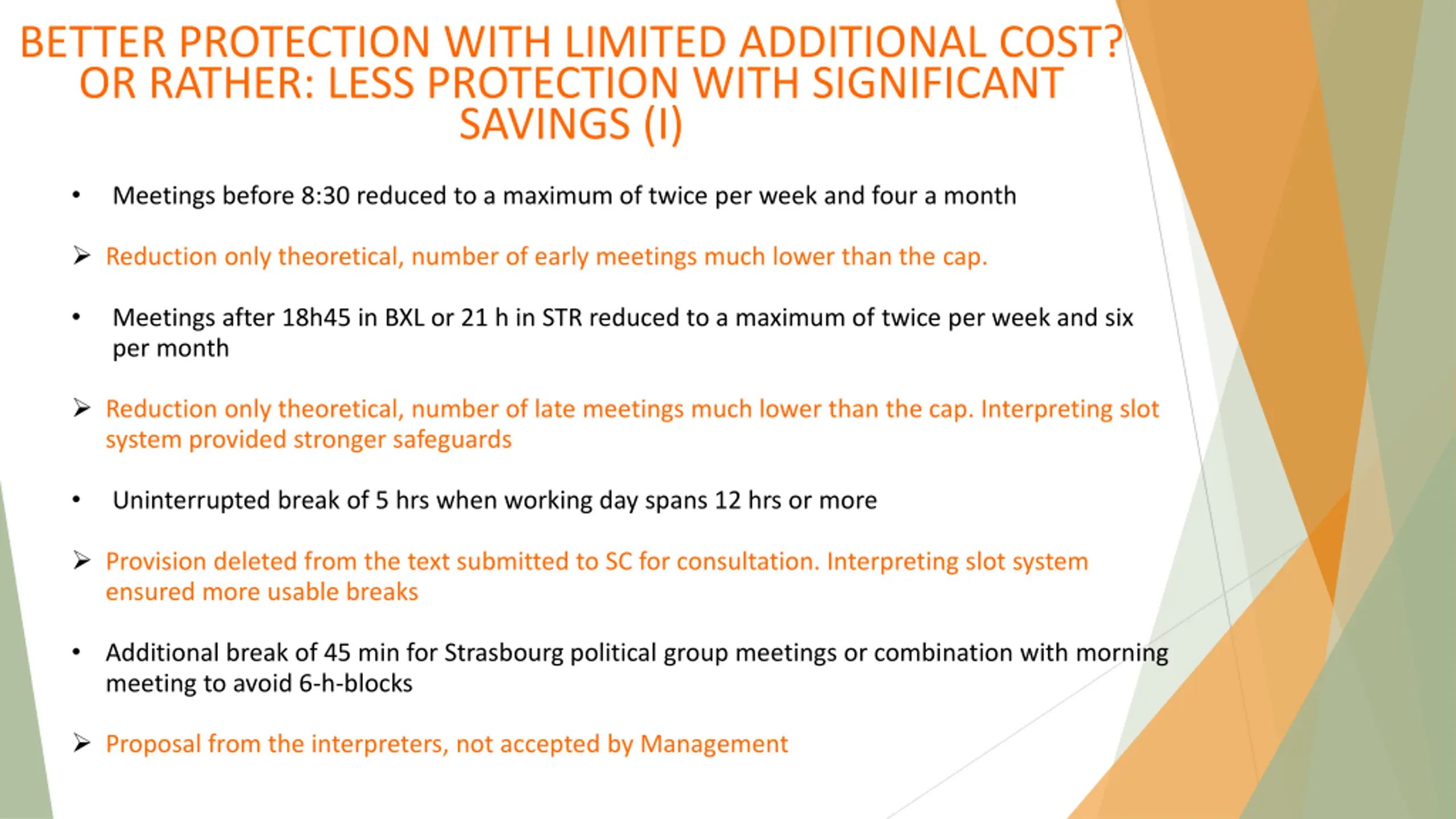 BETTER PROTECTION WITH LIMITED ADDITIONAL COST? OR RATHER: LESS PROTECTION WITH SIGNIFICANT SAVINGS (I)

• Meetings before 8:30 reduced to a maximum of twice per week and four a month

➢ Reduction only theoretical, number of early meetings much lower than the cap.

• Meetings after 18h45 in BXL or 21 h in STR reduced to a maximum of twice per week and six per month

➢ Reduction only theoretical, number of late meetings much lower than the cap. Interpreting slot system provided stronger safeguards

• Uninterrupted break of 5 hrs when working day spans 12 hrs or more

➢ Provision deleted from the text submitted to SC for consultation. Interpreting slot system ensured more usable breaks

• Additional break of 45 min for Strasbourg political group meetings or combination with morning meeting to avoid 6-h-blocks

➢ Proposal from the interpreters, not accepted by Management